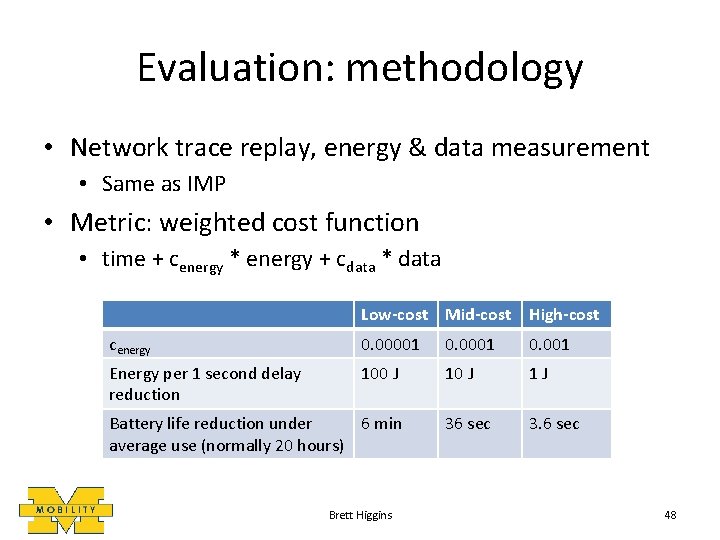 Evaluation: methodology

• Network trace replay, energy & data measurement
  • Same as IMP
• Metric: weighted cost function
  • time + $c_{energy}$ * energy + $c_{data}$ * data

| | Low-cost | Mid-cost | High-cost |
|---|---|---|---|
| $c_{energy}$ | 0.00001 | 0.0001 | 0.001 |
| Energy per 1 second delay reduction | 100 J | 10 J | 1 J |
| Battery life reduction under average use (normally 20 hours) | 6 min | 36 sec | 3.6 sec |

MOBILITY

Brett Higgins

48